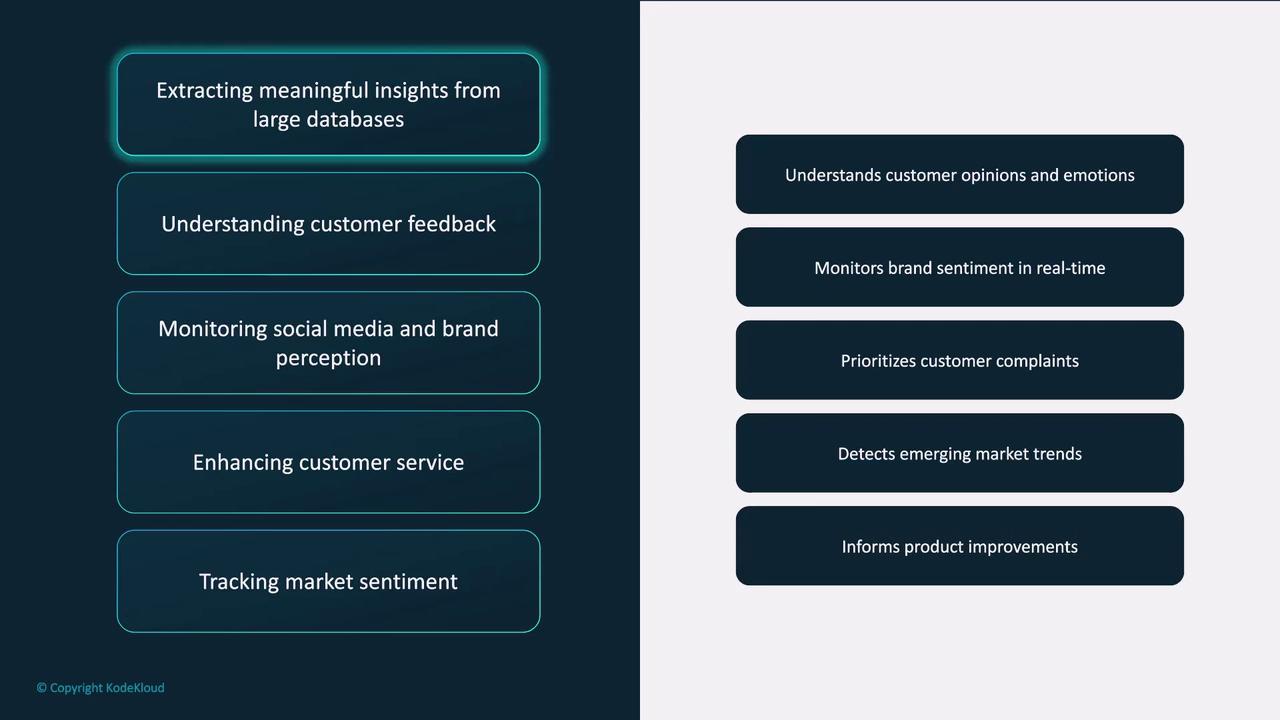 Extracting meaningful insights from large databases

Understanding customer feedback

Monitoring social media and brand perception

Enhancing customer service

Tracking market sentiment

Understands customer opinions and emotions

Monitors brand sentiment in real-time

Prioritizes customer complaints

Detects emerging market trends

Informs product improvements

© Copyright KodeKloud